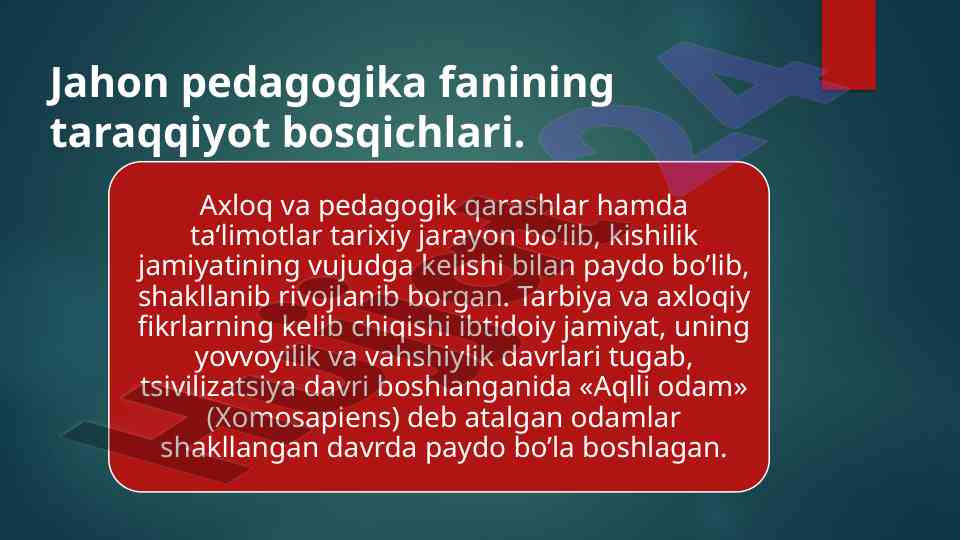 Jahon pedagogika fanining taraqqiyot bosqichlari.

Axloq va pedagogik qarashlar hamda ta’limotlar tarixiy jarayon bo’lib, kishilik jamiyatining vujudga kelishi bilan paydo bo’lib, shakllanib rivojlanib borgan. Tarbiya va axloqiy fikrlarning kelib chiqishi ibtidoiy jamiyat, uning yovvoyilik va vahshiylik davrlari tugab, tsivilizatsiya davri boshlanganida «Aqlli odam» (Xomosapiens) deb atalgan odamlar shakllangan davrda paydo bo’la boshlagan.